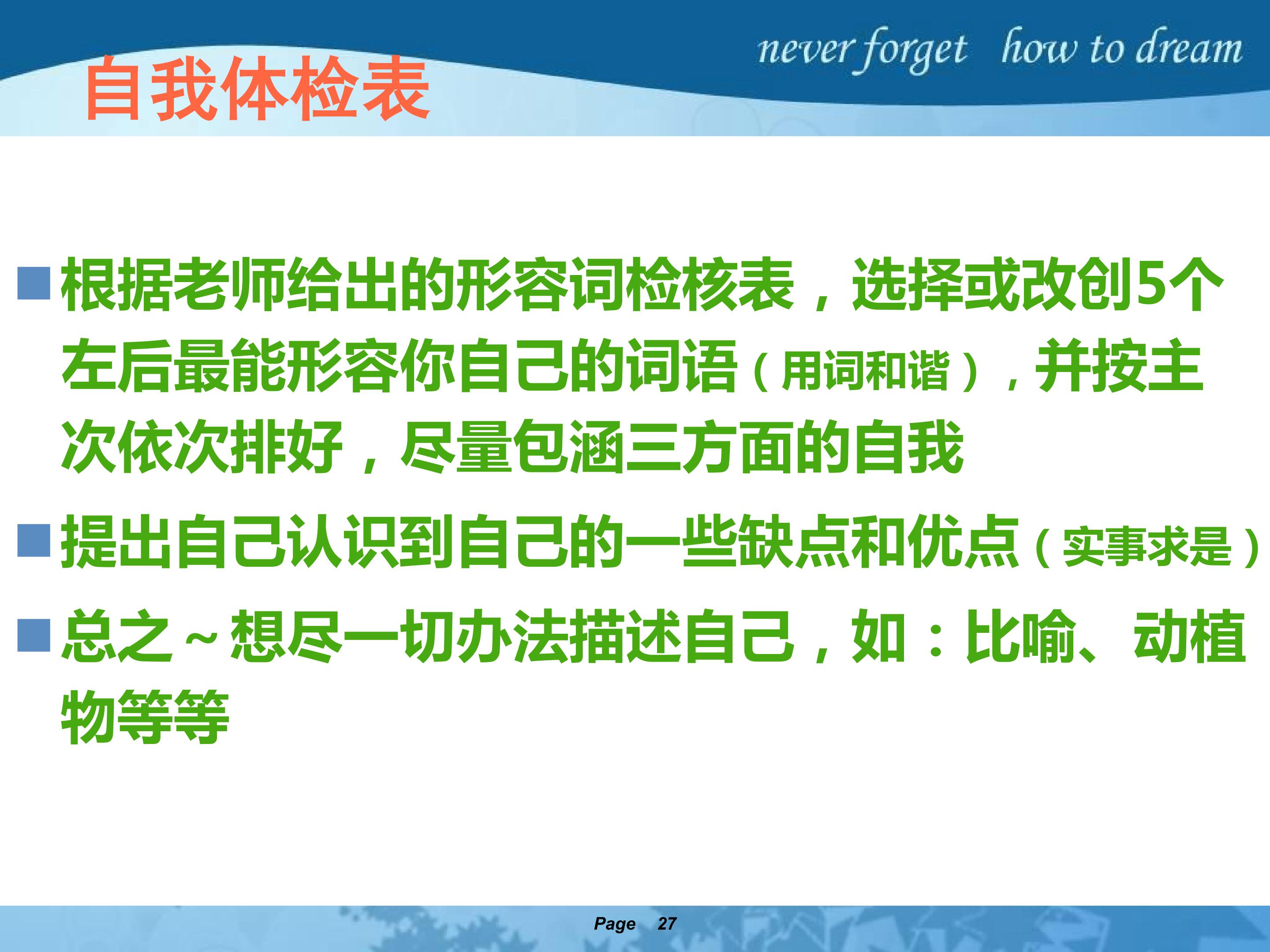 never forget how to dream

自我体检表

• 根据老师给出的形容词检核表，选择或改创5个左后最能形容你自己的词语（用词和谐），并按主次依次排好，尽量包涵三方面的自我

• 提出自己认识到自己的一些缺点和优点（实事求是）

• 总之～想尽一切办法描述自己，如：比喻、动植物等等

Page 27